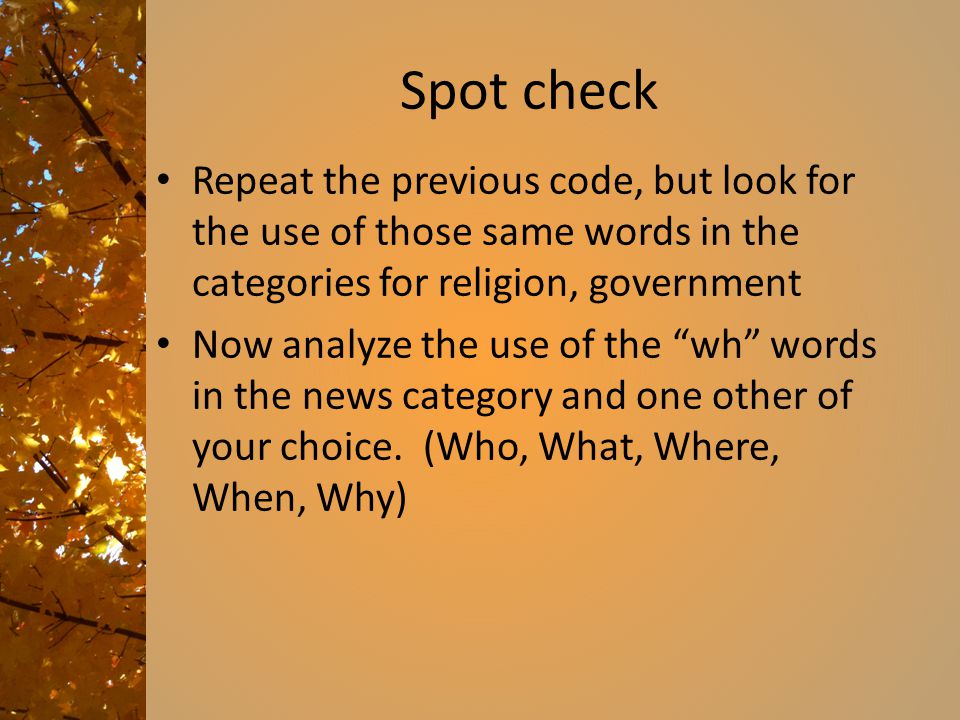 Spot check

• Repeat the previous code, but look for the use of those same words in the categories for religion, government
• Now analyze the use of the “wh” words in the news category and one other of your choice. (Who, What, Where, When, Why)